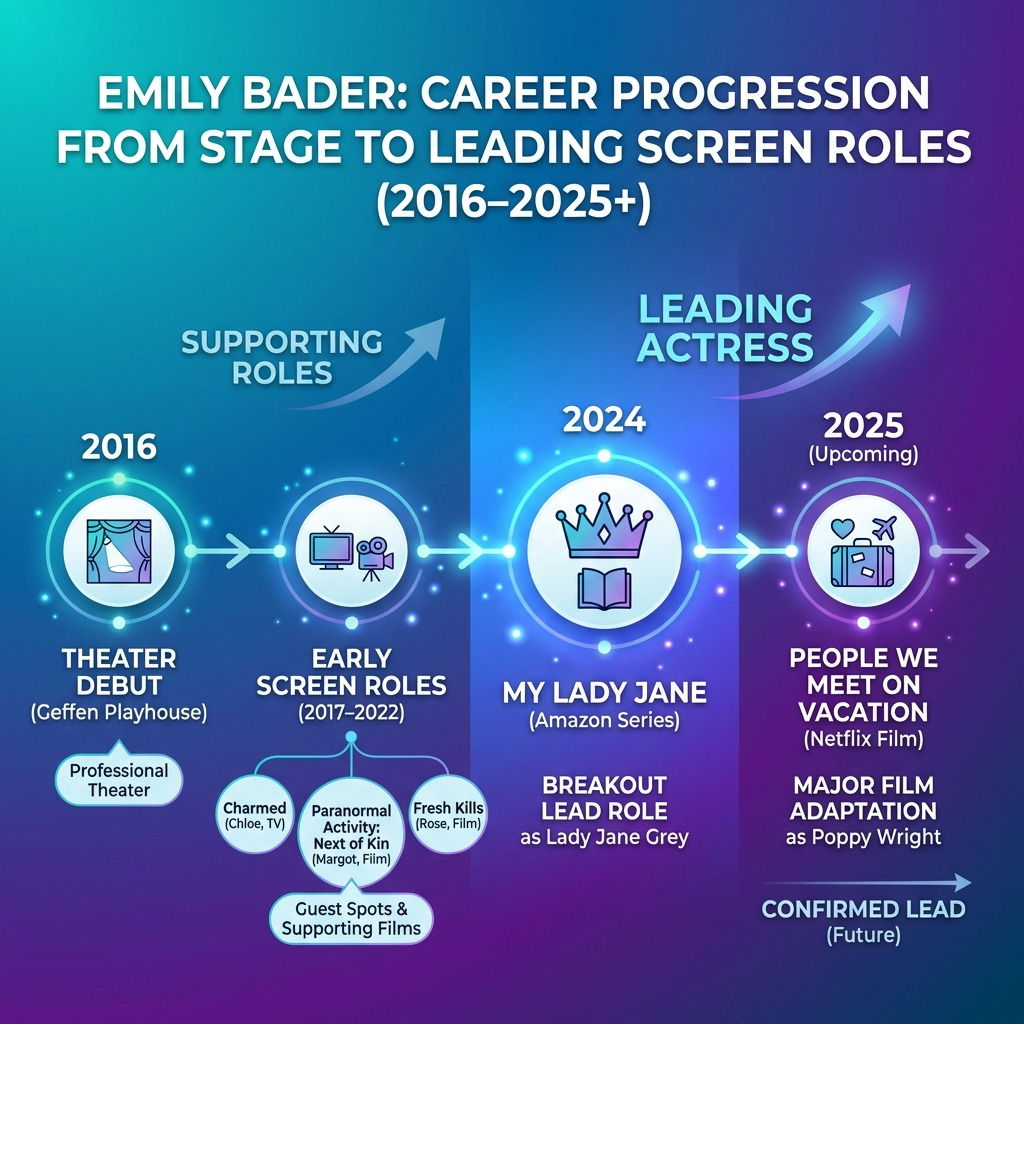 EMILY BADER: CAREER PROGRESSION FROM STAGE TO LEADING SCREEN ROLES (2016–2025+)

SUPPORTING ROLES

LEADING ACTRESS

2016

THEATER DEBUT
(Geffen Playhouse)

Professional Theater

EARLY SCREEN ROLES
(2017–2022)

Charmed
(Chloe, TV)

Paranormal Activity: Next of Kin
(Margot, Film)

Fresh Kills
(Rose, Film)

Guest Spots & Supporting Films

2024

MY LADY JANE
(Amazon Series)

BREAKOUT LEAD ROLE
as Lady Jane Grey

2025
(Upcoming)

PEOPLE WE MEET ON VACATION
(Netflix Film)

MAJOR FILM ADAPTATION
as Poppy Wright

CONFIRMED LEAD
(Future)